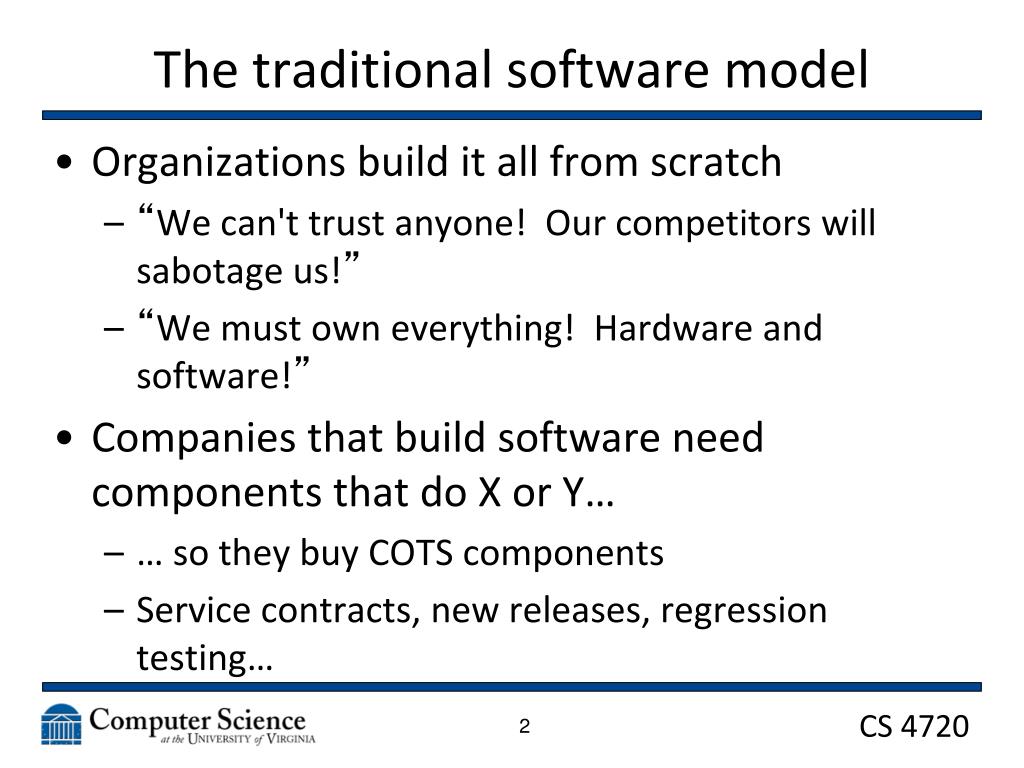 The traditional software model

• Organizations build it all from scratch
– “We can't trust anyone! Our competitors will sabotage us!”
– “We must own everything! Hardware and software!”
• Companies that build software need components that do X or Y…
– … so they buy COTS components
– Service contracts, new releases, regression testing…

Computer Science
at the University of Virginia

2

CS 4720